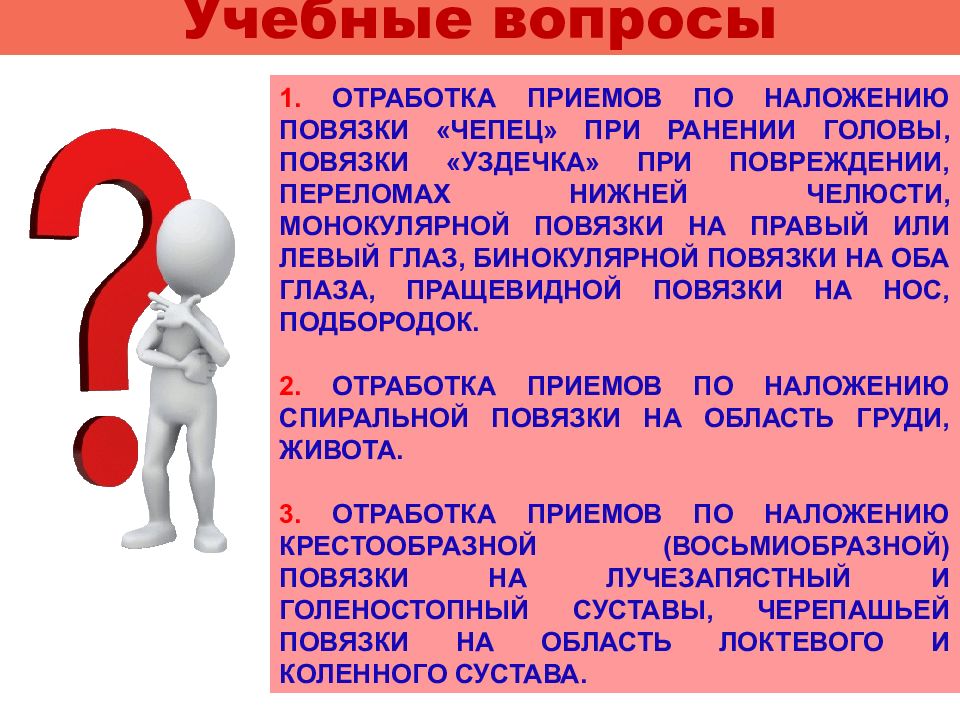 Учебные вопросы

1. ОТРАБОТКА ПРИЕМОВ ПО НАЛОЖЕНИЮ ПОВЯЗКИ «ЧЕПЕЦ» ПРИ РАНЕНИИ ГОЛОВЫ, ПОВЯЗКИ «УЗДЕЧКА» ПРИ ПОВРЕЖДЕНИИ, ПЕРЕЛОМАХ НИЖНЕЙ ЧЕЛЮСТИ, МОНОКУЛЯРНОЙ ПОВЯЗКИ НА ПРАВЫЙ ИЛИ ЛЕВЫЙ ГЛАЗ, БИНОКУЛЯРНОЙ ПОВЯЗКИ НА ОБА ГЛАЗА, ПРАЩЕВИДНОЙ ПОВЯЗКИ НА НОС, ПОДБОРОДОК.

2. ОТРАБОТКА ПРИЕМОВ ПО НАЛОЖЕНИЮ СПИРАЛЬНОЙ ПОВЯЗКИ НА ОБЛАСТЬ ГРУДИ, ЖИВОТА.

3. ОТРАБОТКА ПРИЕМОВ ПО НАЛОЖЕНИЮ КРЕСТООБРАЗНОЙ (ВОСЬМИОБРАЗНОЙ) ПОВЯЗКИ НА ЛУЧЕЗАПЯСТНЫЙ И ГОЛЕНОСТОПНЫЙ СУСТАВЫ, ЧЕРЕПАШЬЕЙ ПОВЯЗКИ НА ОБЛАСТЬ ЛОКТЕВОГО И КОЛЕННОГО СУСТАВА.